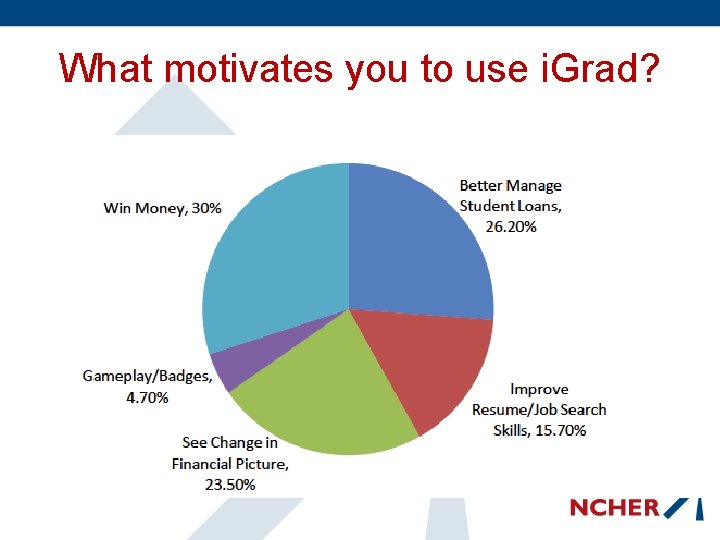 What motivates you to use iGrad?

Better Manage Student Loans, 26.20%

Improve Resume/Job Search Skills, 15.70%

See Change in Financial Picture, 23.50%

Gameplay/Badges, 4.70%

Win Money, 30%

NCHER